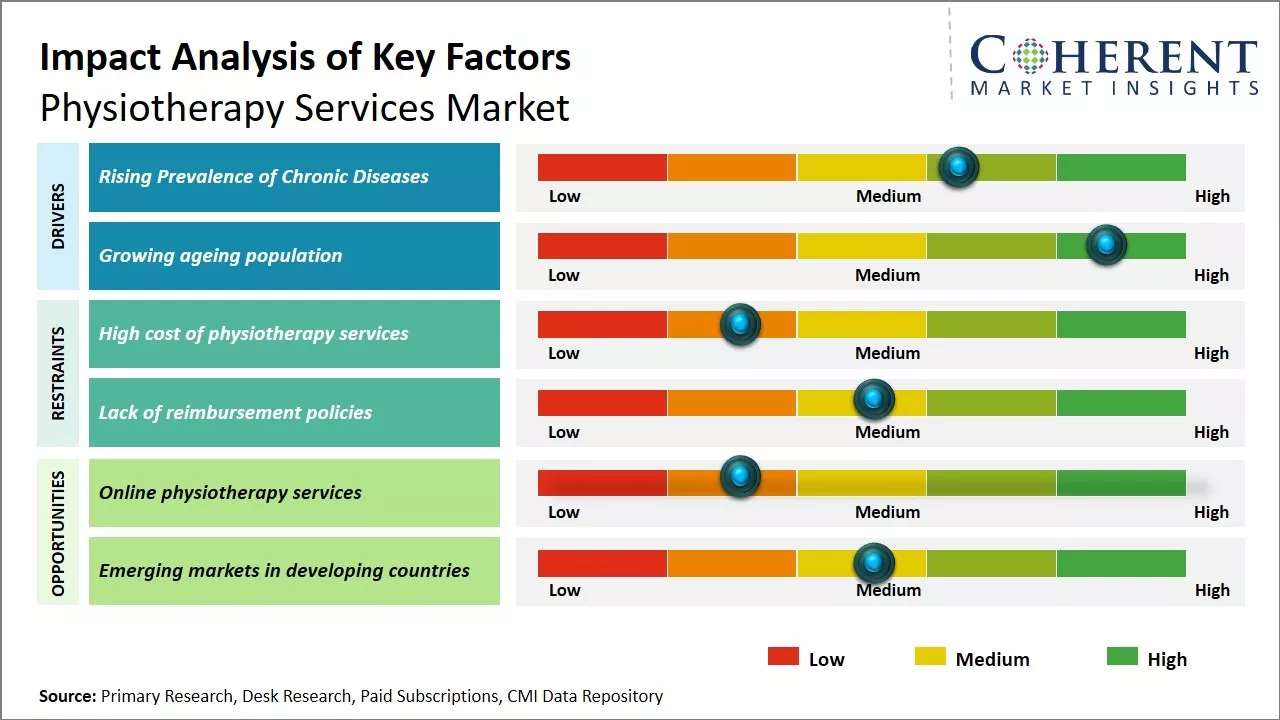 Impact Analysis of Key Factors
Physiotherapy Services Market

COHERENT
MARKET INSIGHTS

DRIVERS
Rising Prevalence of Chronic Diseases
Low Medium High
Growing ageing population
Low Medium High

RESTRAINTS
High cost of physiotherapy services
Low Medium High
Lack of reimbursement policies
Low Medium High

OPPORTUNITIES
Online physiotherapy services
Low Medium High
Emerging markets in developing countries
Low Medium High

Low Medium High

Source: Primary Research, Desk Research, Paid Subscriptions, CMI Data Repository